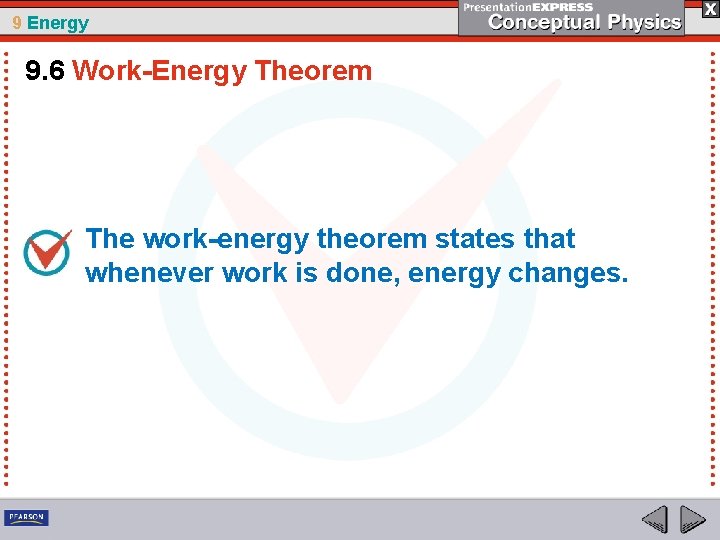 9 Energy

PresentationEXPRESS
Conceptual Physics

X

9.6 Work-Energy Theorem

The work-energy theorem states that whenever work is done, energy changes.

PEARSON